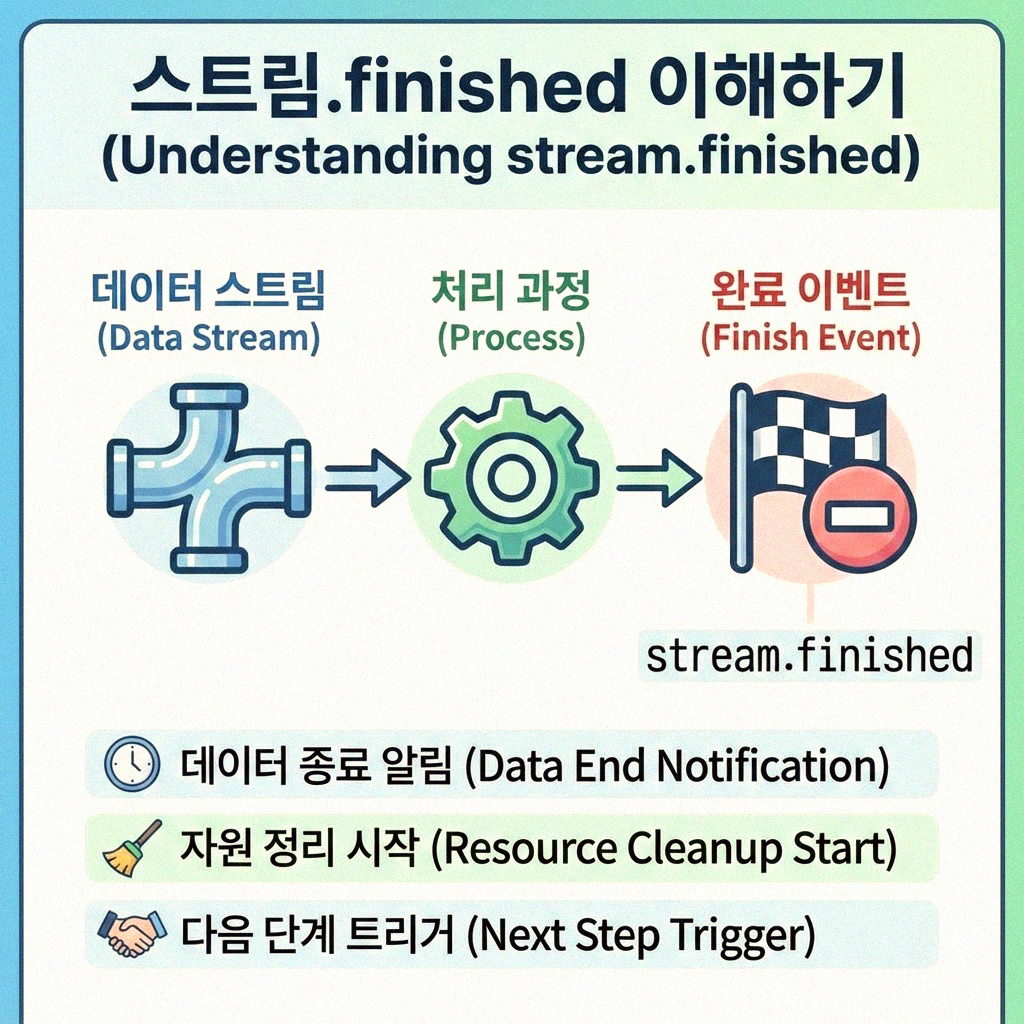 스트림.finished 이해하기
(Understanding stream.finished)

데이터 스트림
(Data Stream)

처리 과정
(Process)

완료 이벤트
(Finish Event)

stream.finished

데이터 종료 알림 (Data End Notification)

자원 정리 시작 (Resource Cleanup Start)

다음 단계 트리거 (Next Step Trigger)